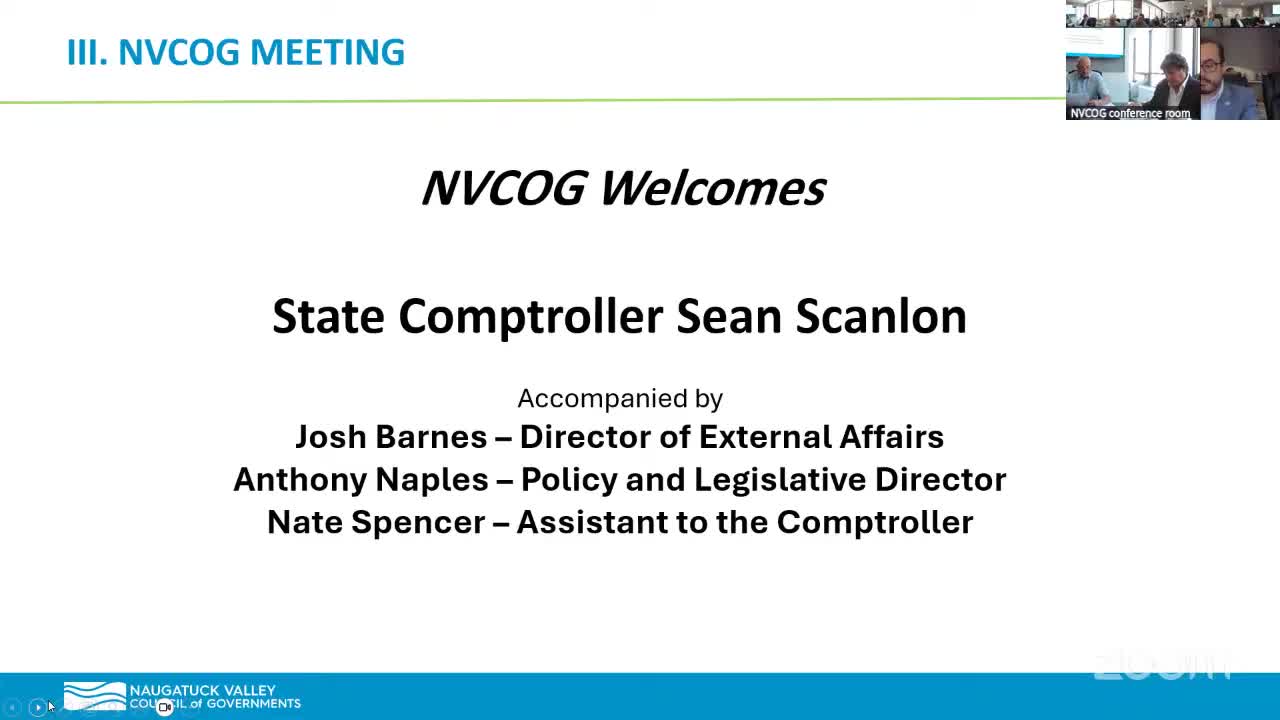 III. NVCOG MEETING

NVCOG conference room

NVCOG Welcomes

State Comptroller Sean Scanlon

Accompanied by
Josh Barnes – Director of External Affairs
Anthony Naples – Policy and Legislative Director
Nate Spencer – Assistant to the Comptroller

NAUGATUCK VALLEY COUNCIL of GOVERNMENTS

zoom